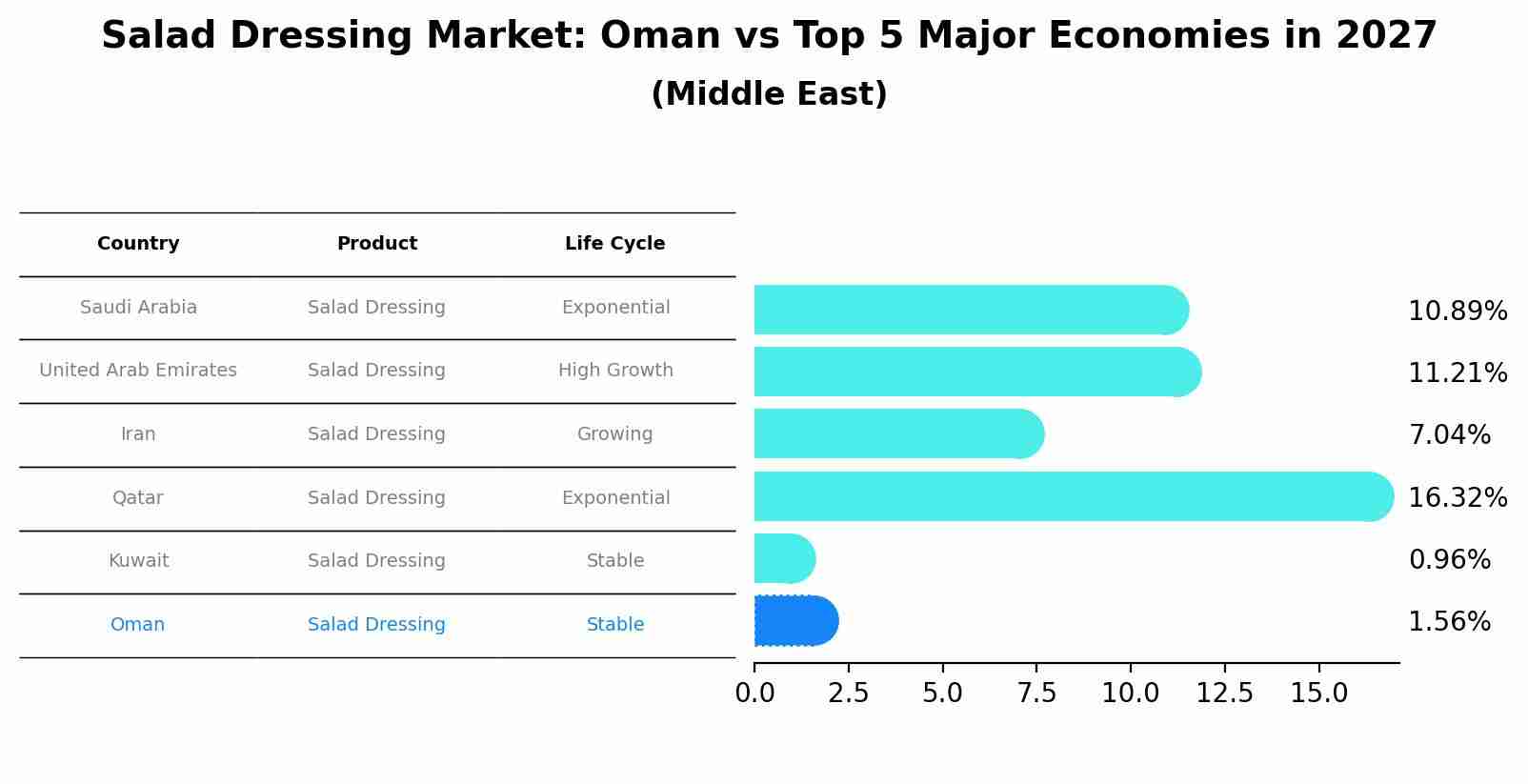 Salad Dressing Market: Oman vs Top 5 Major Economies in 2027
(Middle East)

| Country | Product | Life Cycle |
|---|---|---|
| Saudi Arabia | Salad Dressing | Exponential |
| United Arab Emirates | Salad Dressing | High Growth |
| Iran | Salad Dressing | Growing |
| Qatar | Salad Dressing | Exponential |
| Kuwait | Salad Dressing | Stable |
| Oman | Salad Dressing | Stable |

10.89%
11.21%
7.04%
16.32%
0.96%
1.56%

0.0 2.5 5.0 7.5 10.0 12.5 15.0